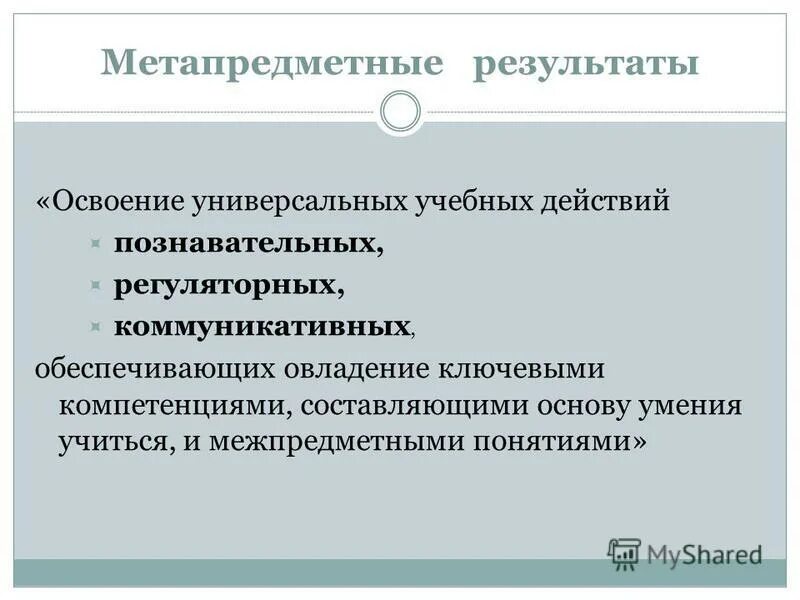 Метапредметные результаты

«Освоение универсальных учебных действий

познавательных,

регуляторных,

коммуникативных,

обеспечивающих овладение ключевыми компетенциями, составляющими основу умения учиться, и межпредметными понятиями»

MyShared